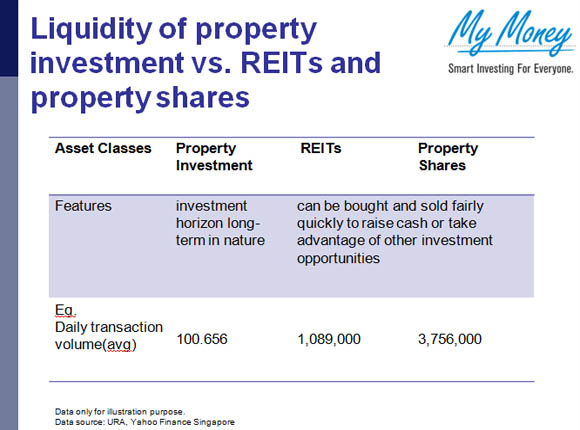 Liquidity of property investment vs. REITs and property shares

My Money
Smart Investing For Everyone.

| Asset Classes | Property Investment | REITs | Property Shares |
|---|---|---|---|
| Features | investment horizon long-term in nature | can be bought and sold fairly quickly to raise cash or take advantage of other investment opportunities | |
| Eg. Daily transaction volume(avg) | 100.656 | 1,089,000 | 3,756,000 |

Data only for illustration purpose.
Data source: URA, Yahoo Finance Singapore